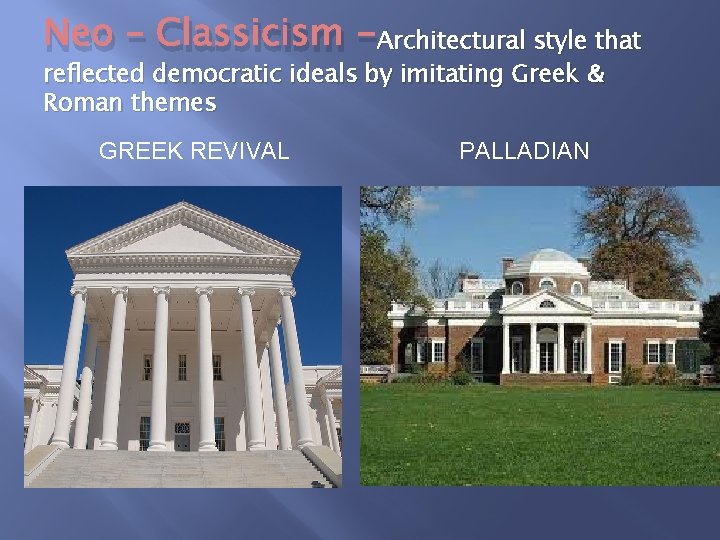 Neo – Classicism –Architectural style that reflected democratic ideals by imitating Greek & Roman themes

GREEK REVIVAL

PALLADIAN